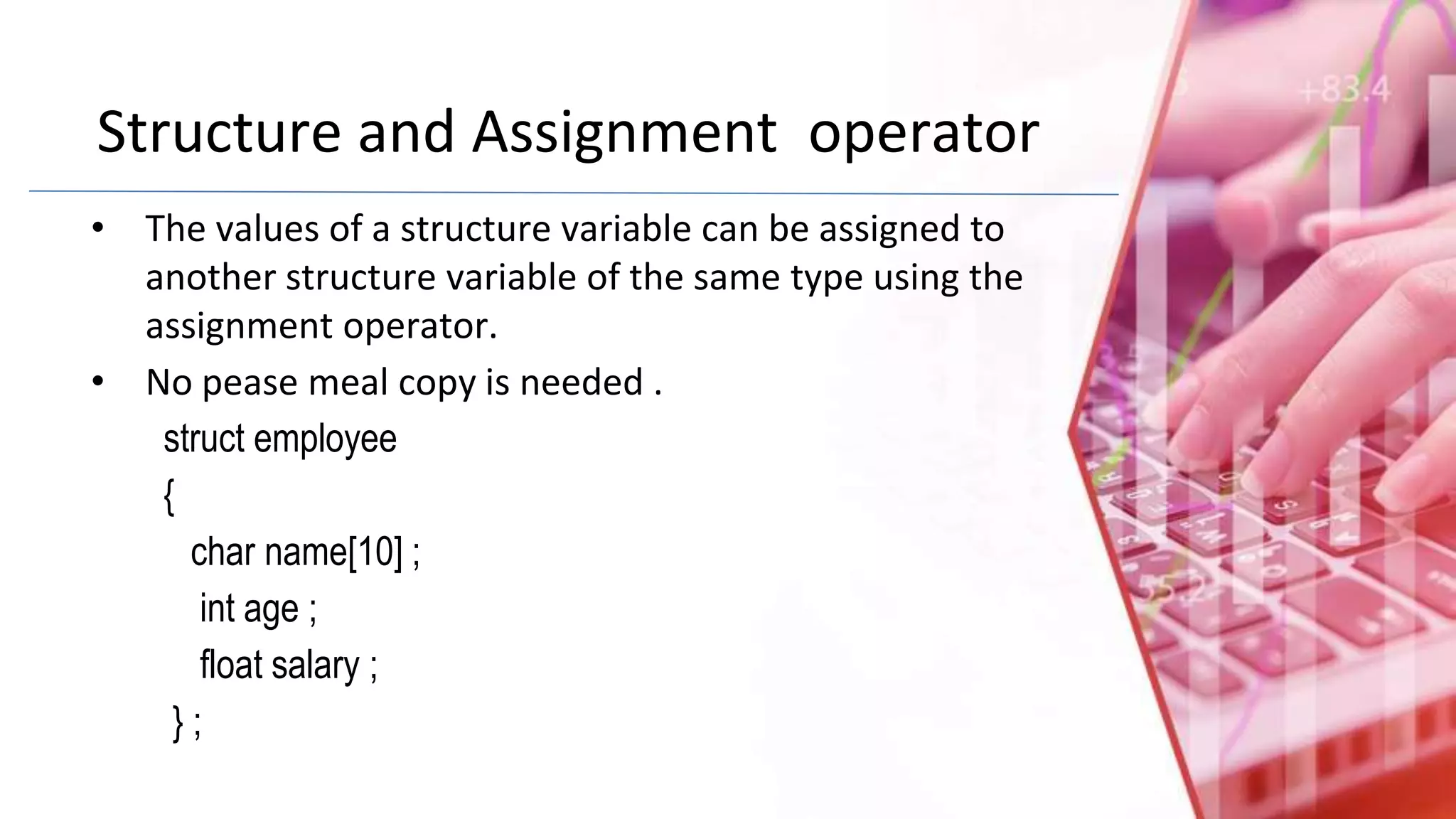 Structure and Assignment operator

• The values of a structure variable can be assigned to another structure variable of the same type using the assignment operator.

• No pease meal copy is needed .

struct employee
{
char name[10] ;
int age ;
float salary ;
} ;

+83.4